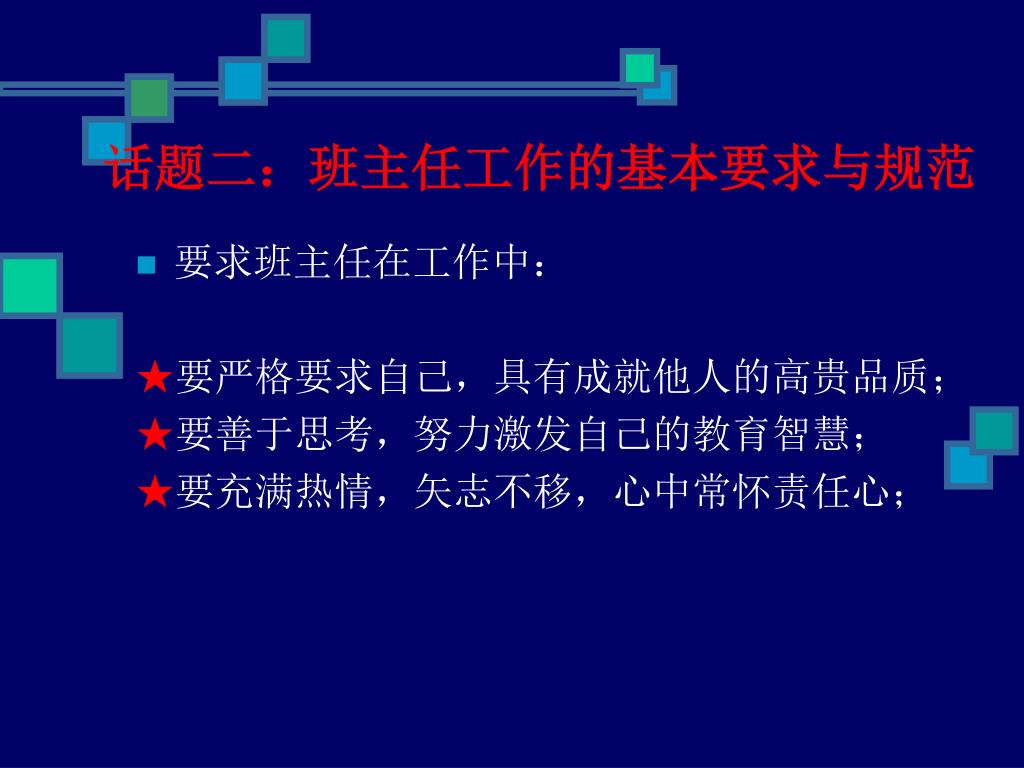 话题二：班主任工作的基本要求与规范

要求班主任在工作中：

★要严格要求自己，具有成就他人的高贵品质；
★要善于思考，努力激发自己的教育智慧；
★要充满热情，矢志不移，心中常怀责任心；